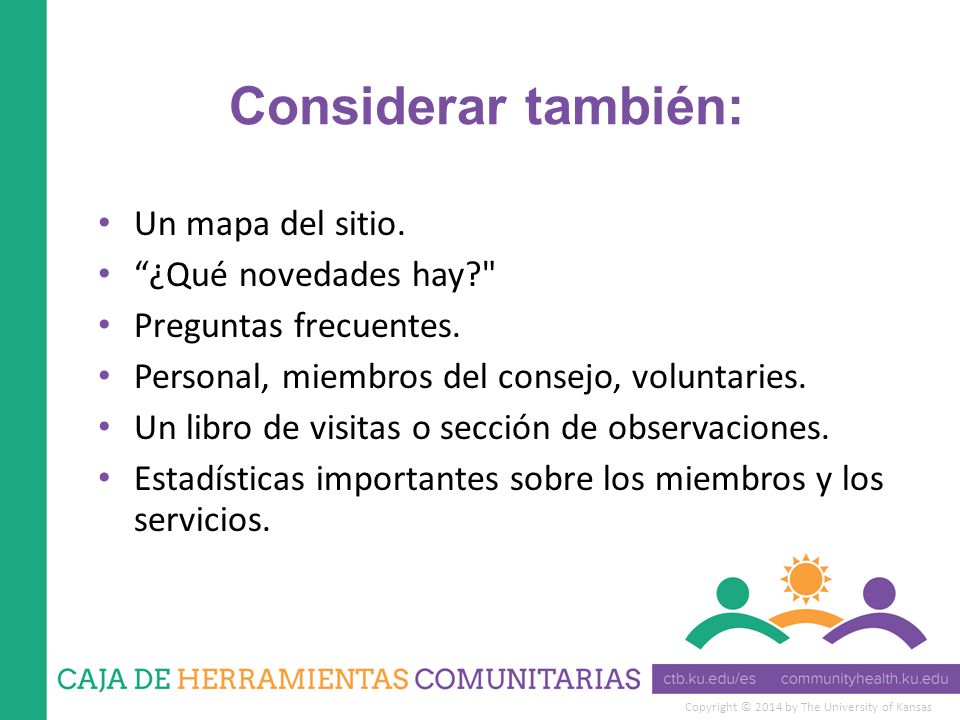 Considerar también:

• Un mapa del sitio.
• “¿Qué novedades hay?"
• Preguntas frecuentes.
• Personal, miembros del consejo, voluntaries.
• Un libro de visitas o sección de observaciones.
• Estadísticas importantes sobre los miembros y los servicios.

CAJA DE HERRAMIENTAS COMUNITARIAS

ctb.ku.edu/es communityhealth.ku.edu

Copyright © 2014 by The University of Kansas